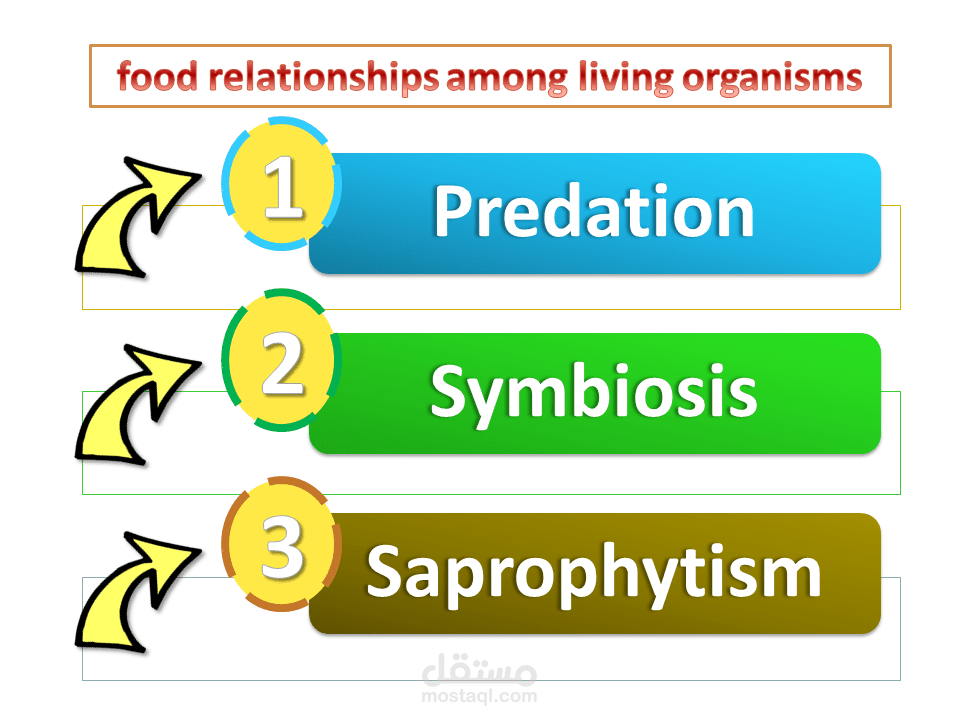 food relationships among living organisms

1 Predation

2 Symbiosis

3 Saprophytism

مستقل
mostaql.com